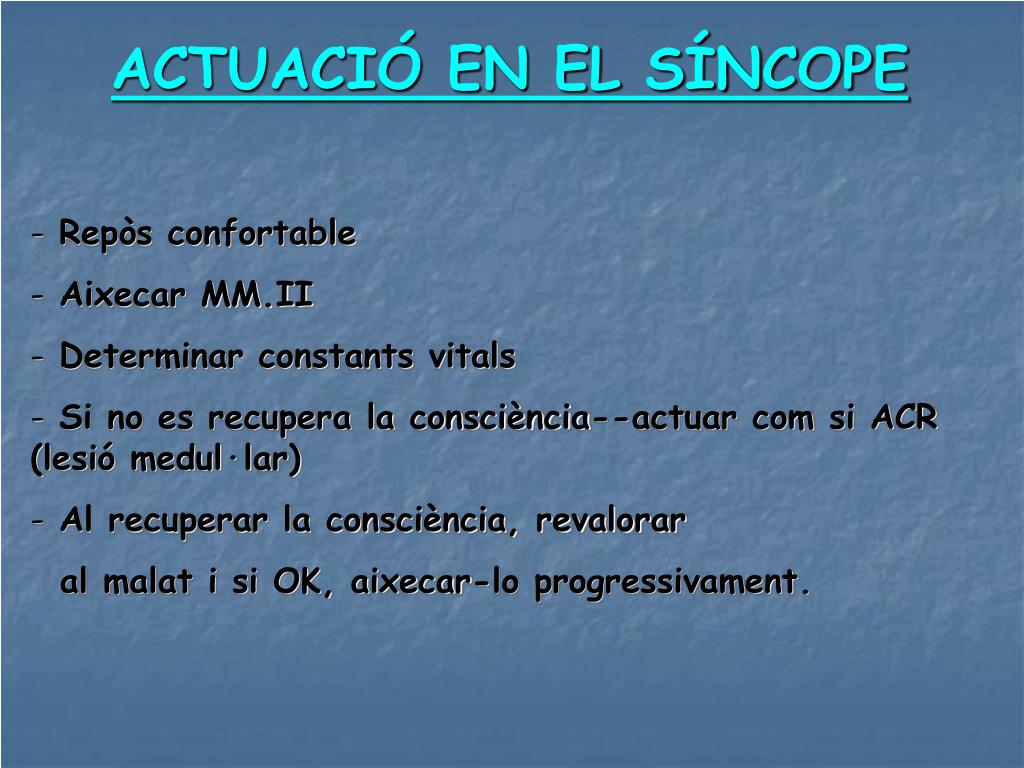 ACTUACIÓ EN EL SÍNCOPE

- Repòs confortable

- Aixecar MM.II

- Determinar constants vitals

- Si no es recupera la consciència--actuar com si ACR (lesió medul·lar)

- Al recuperar la consciència, revalorar al malat i si OK, aixecar-lo progressivament.